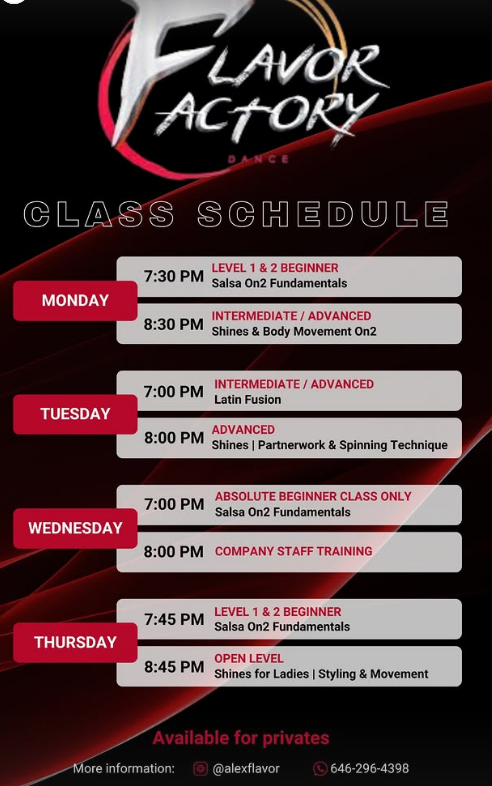 FLAVOR FACTORY
DANCE

CLASS SCHEDULE

MONDAY
7:30 PM LEVEL 1 & 2 BEGINNER
Salsa On2 Fundamentals
8:30 PM INTERMEDIATE / ADVANCED
Shines & Body Movement On2

TUESDAY
7:00 PM INTERMEDIATE / ADVANCED
Latin Fusion
8:00 PM ADVANCED
Shines | Partnerwork & Spinning Technique

WEDNESDAY
7:00 PM ABSOLUTE BEGINNER CLASS ONLY
Salsa On2 Fundamentals
8:00 PM COMPANY STAFF TRAINING

THURSDAY
7:45 PM LEVEL 1 & 2 BEGINNER
Salsa On2 Fundamentals
8:45 PM OPEN LEVEL
Shines for Ladies | Styling & Movement

Available for privates

More information: @alexflavor 646-296-4398